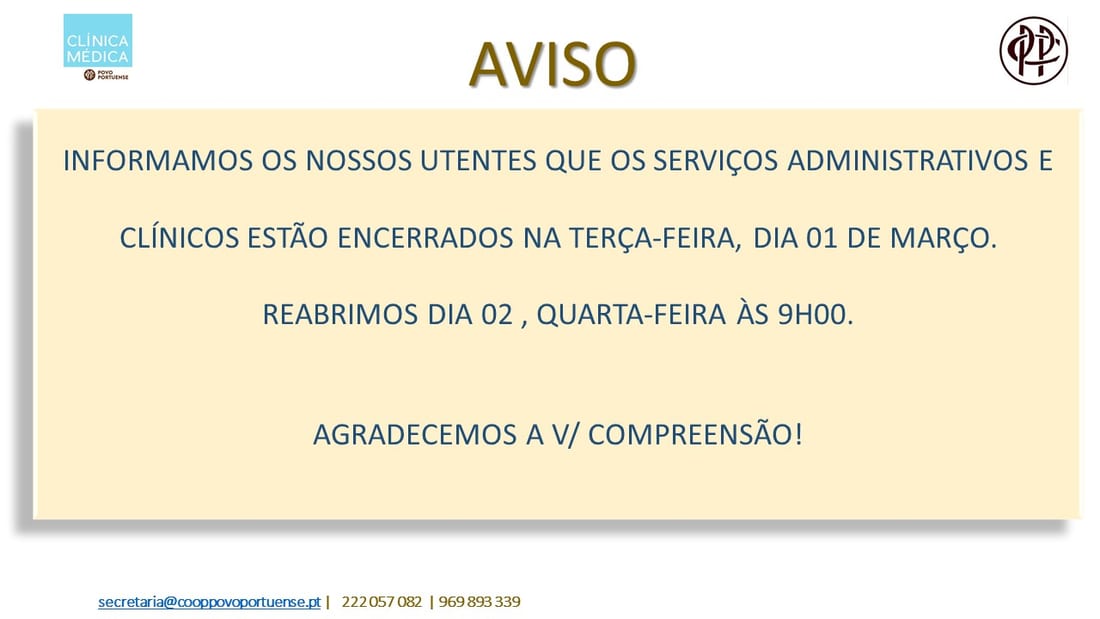 CLÍNICA MÉDICA
POVO PORTUENSE

AVISO

INFORMAMOS OS NOSSOS UTENTES QUE OS SERVIÇOS ADMINISTRATIVOS E CLÍNICOS ESTÃO ENCERRADOS NA TERÇA-FEIRA, DIA 01 DE MARÇO.

REABRIMOS DIA 02 , QUARTA-FEIRA ÀS 9H00.

AGRADECEMOS A V/ COMPREENSÃO!

secretaria@cooppovoportuense.pt | 222 057 082 | 969 893 339